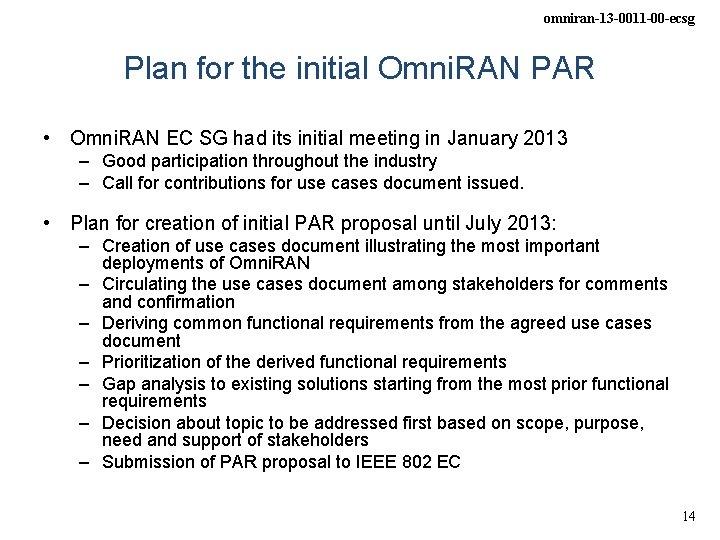 omniran-13-0011-00-ecsg

Plan for the initial OmniRAN PAR

• OmniRAN EC SG had its initial meeting in January 2013
  – Good participation throughout the industry
  – Call for contributions for use cases document issued.

• Plan for creation of initial PAR proposal until July 2013:
  – Creation of use cases document illustrating the most important deployments of OmniRAN
  – Circulating the use cases document among stakeholders for comments and confirmation
  – Deriving common functional requirements from the agreed use cases document
  – Prioritization of the derived functional requirements
  – Gap analysis to existing solutions starting from the most prior functional requirements
  – Decision about topic to be addressed first based on scope, purpose, need and support of stakeholders
  – Submission of PAR proposal to IEEE 802 EC

14